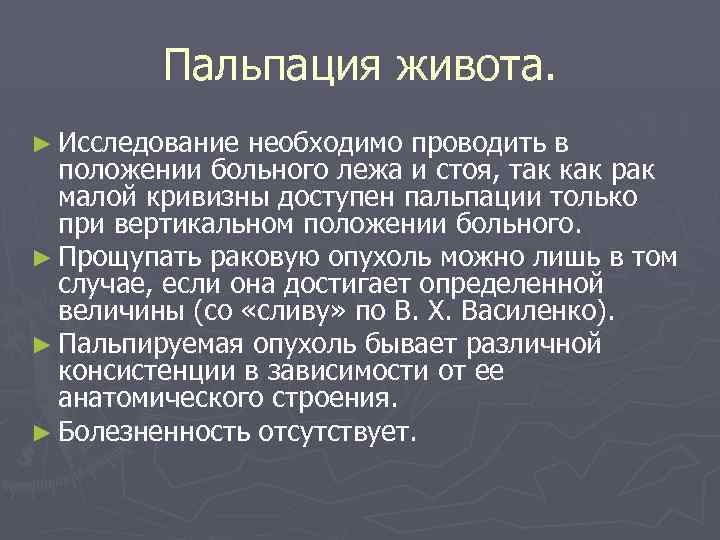 Пальпация живота.

► Исследование необходимо проводить в положении больного лежа и стоя, так как рак малой кривизны доступен пальпации только при вертикальном положении больного.

► Прощупать раковую опухоль можно лишь в том случае, если она достигает определенной величины (со «сливу» по В. Х. Василенко).

► Пальпируемая опухоль бывает различной консистенции в зависимости от ее анатомического строения.

► Болезненность отсутствует.